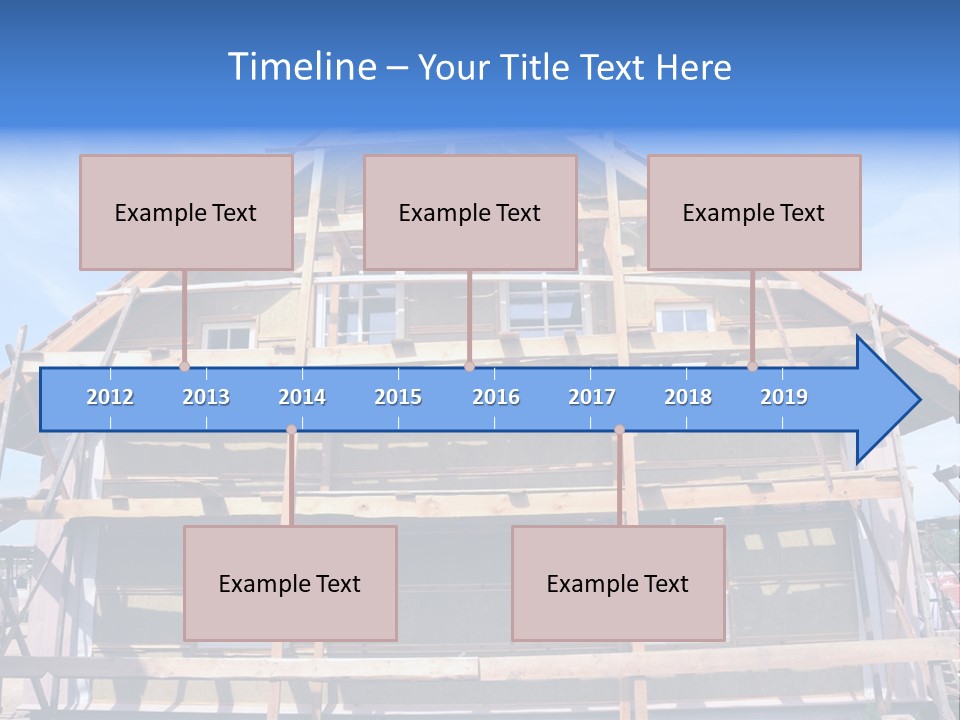 Timeline – Your Title Text Here

Example Text

Example Text

Example Text

2012 2013 2014 2015 2016 2017 2018 2019

Example Text

Example Text